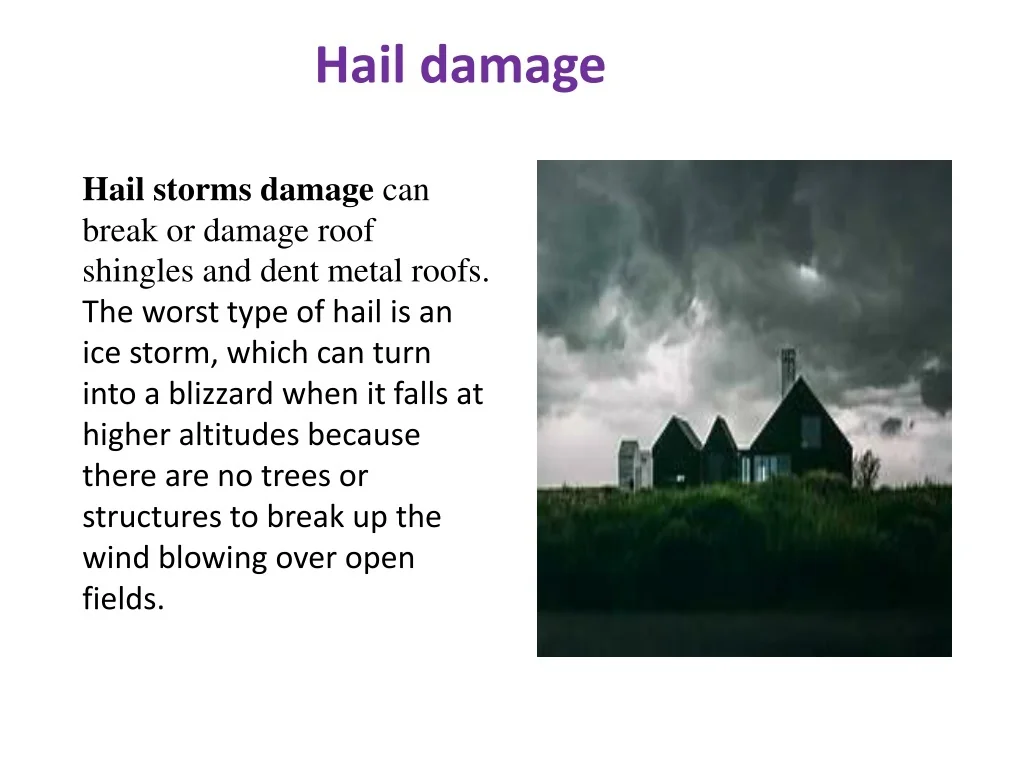 Hail damage

Hail storms damage can break or damage roof shingles and dent metal roofs. The worst type of hail is an ice storm, which can turn into a blizzard when it falls at higher altitudes because there are no trees or structures to break up the wind blowing over open fields.